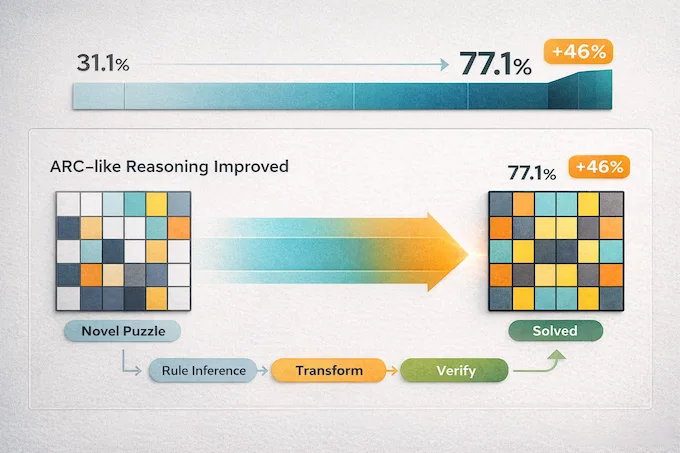 31.1%

77.1%

+46%

ARC–like Reasoning Improved

77.1%

+46%

Novel Puzzle

Solved

Rule Inference

Transform

Verify